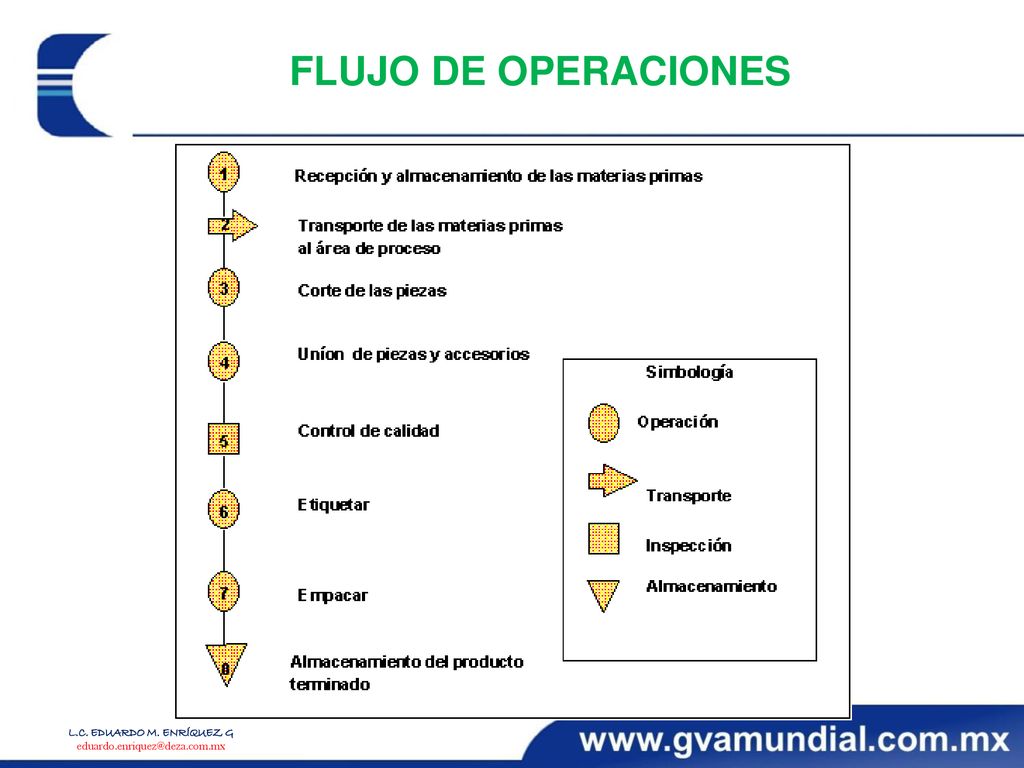 FLUJO DE OPERACIONES

1 Recepción y almacenamiento de las materias primas

2 Transporte de las materias primas al área de proceso

3 Corte de las piezas

4 Uníon de piezas y accesorios

5 Control de calidad

6 Etiquetar

7 Empacar

8 Almacenamiento del producto terminado

Simbología

Operación

Transporte

Inspección

Almacenamiento

L.C. EDUARDO M. ENRÍQUEZ G
eduardo.enriquez@deza.com.mx

www.gvamundial.com.mx